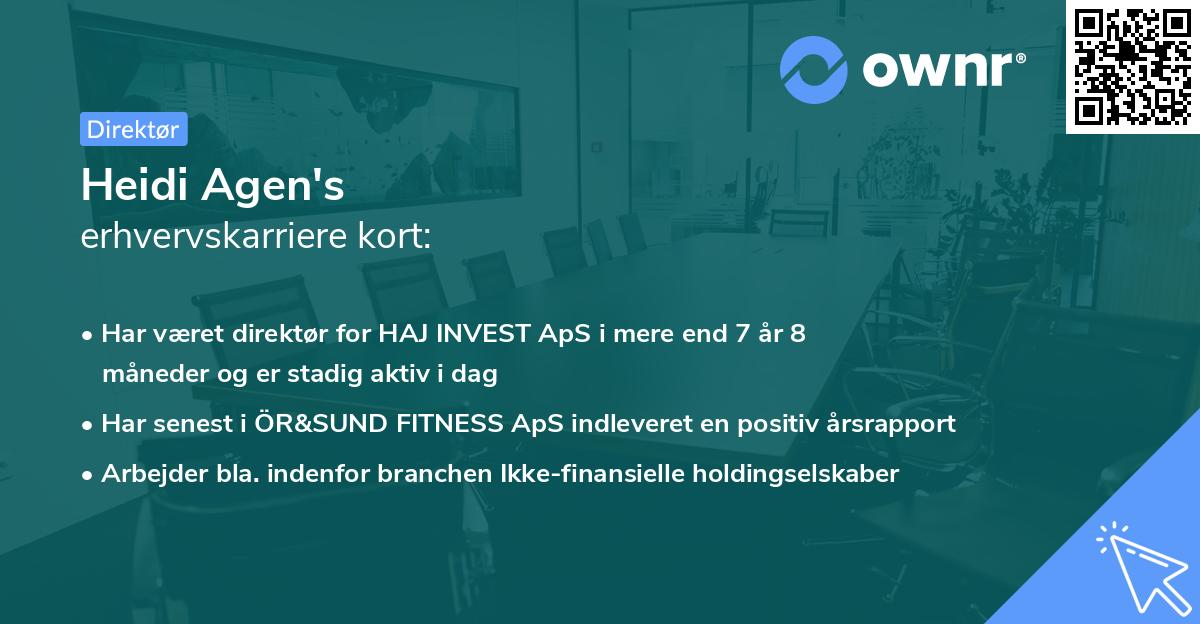 ownr®

Direktør

Heidi Agen's
erhvervskarriere kort:

• Har været direktør for HAJ INVEST ApS i mere end 7 år 8 måneder og er stadig aktiv i dag

• Har senest i ÖR&SUND FITNESS ApS indleveret en positiv årsrapport

• Arbejder bla. indenfor branchen Ikke-finansielle holdingselskaber